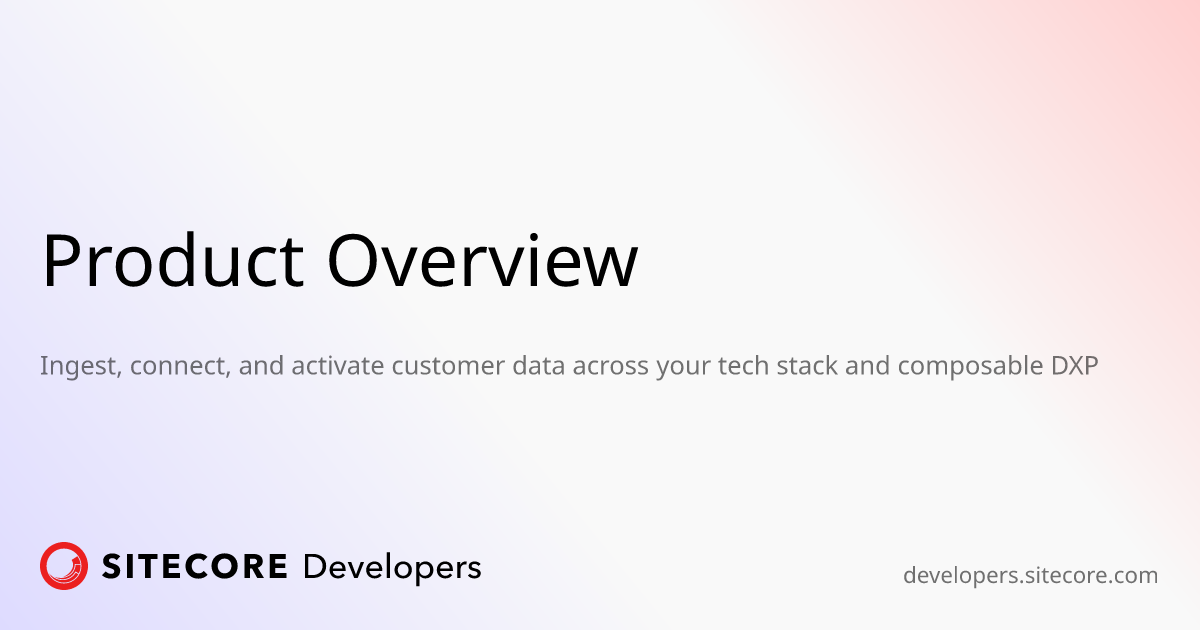 Product Overview

Ingest, connect, and activate customer data across your tech stack and composable DXP

SITECORE Developers

developers.sitecore.com